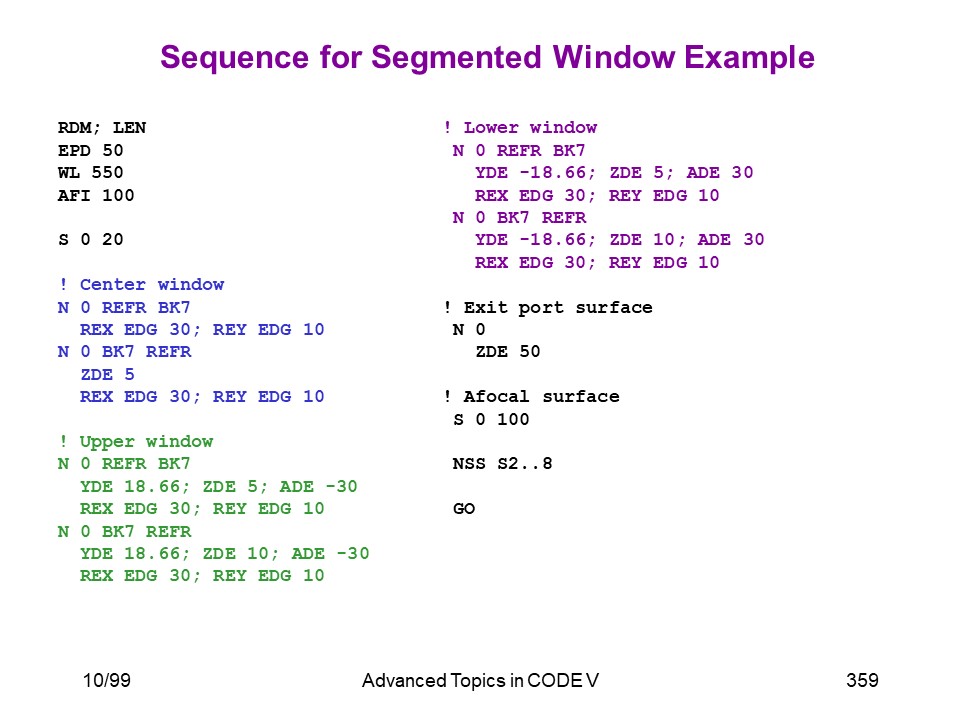 Sequence for Segmented Window Example

RDM; LEN
EPD 50
WL 550
AFI 100

S 0 20

! Center window
N 0 REFR BK7
REX EDG 30; REY EDG 10
N 0 BK7 REFR
ZDE 5
REX EDG 30; REY EDG 10

! Upper window
N 0 REFR BK7
YDE 18.66; ZDE 5; ADE -30
REX EDG 30; REY EDG 10
N 0 BK7 REFR
YDE 18.66; ZDE 10; ADE -30
REX EDG 30; REY EDG 10

! Lower window
N 0 REFR BK7
YDE -18.66; ZDE 5; ADE 30
REX EDG 30; REY EDG 10
N 0 BK7 REFR
YDE -18.66; ZDE 10; ADE 30
REX EDG 30; REY EDG 10

! Exit port surface
N 0
ZDE 50

! Afocal surface
S 0 100

NSS S2..8

GO

10/99 Advanced Topics in CODE V 359